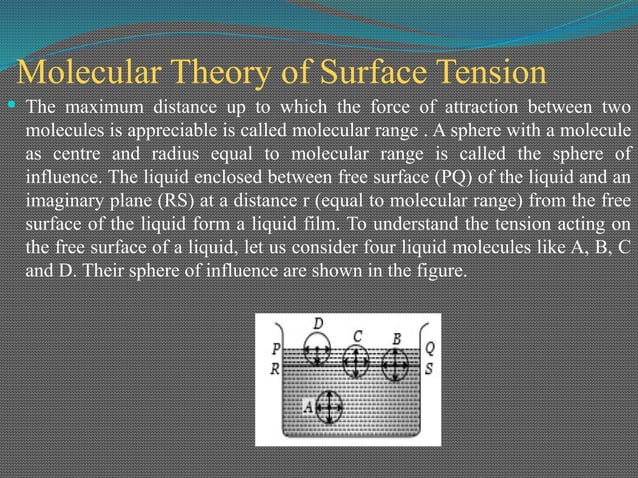 Molecular Theory of Surface Tension

The maximum distance up to which the force of attraction between two molecules is appreciable is called molecular range . A sphere with a molecule as centre and radius equal to molecular range is called the sphere of influence. The liquid enclosed between free surface (PQ) of the liquid and an imaginary plane (RS) at a distance r (equal to molecular range) from the free surface of the liquid form a liquid film. To understand the tension acting on the free surface of a liquid, let us consider four liquid molecules like A, B, C and D. Their sphere of influence are shown in the figure.

D
C
B
P
Q
R
S
A